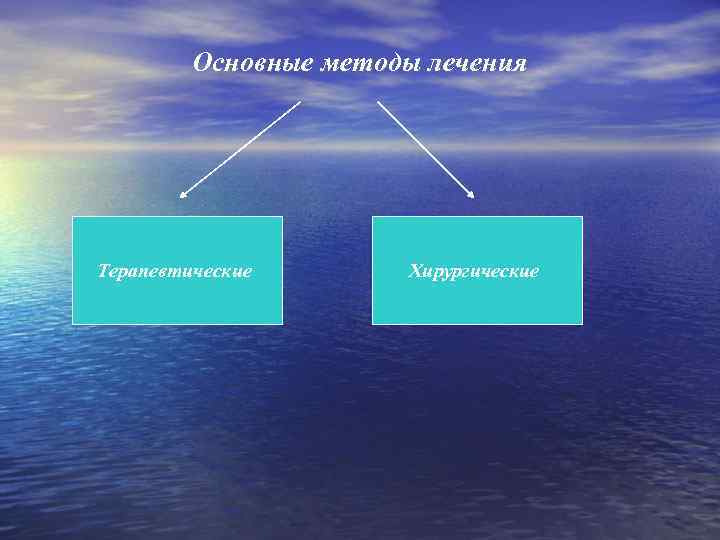 Основные методы лечения

Терапевтические

Хирургические